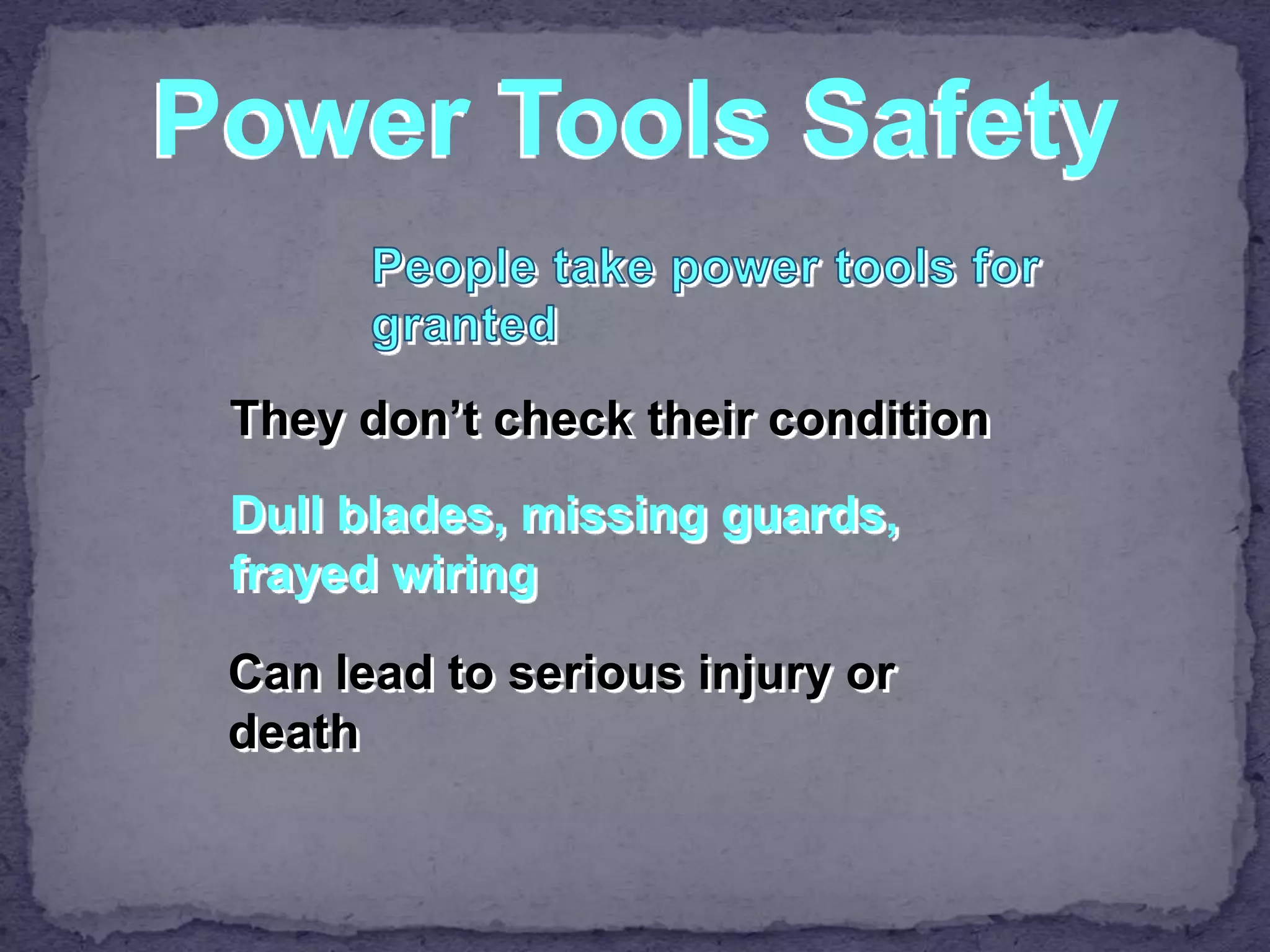 Power Tools Safety

People take power tools for granted

They don’t check their condition

Dull blades, missing guards, frayed wiring

Can lead to serious injury or death